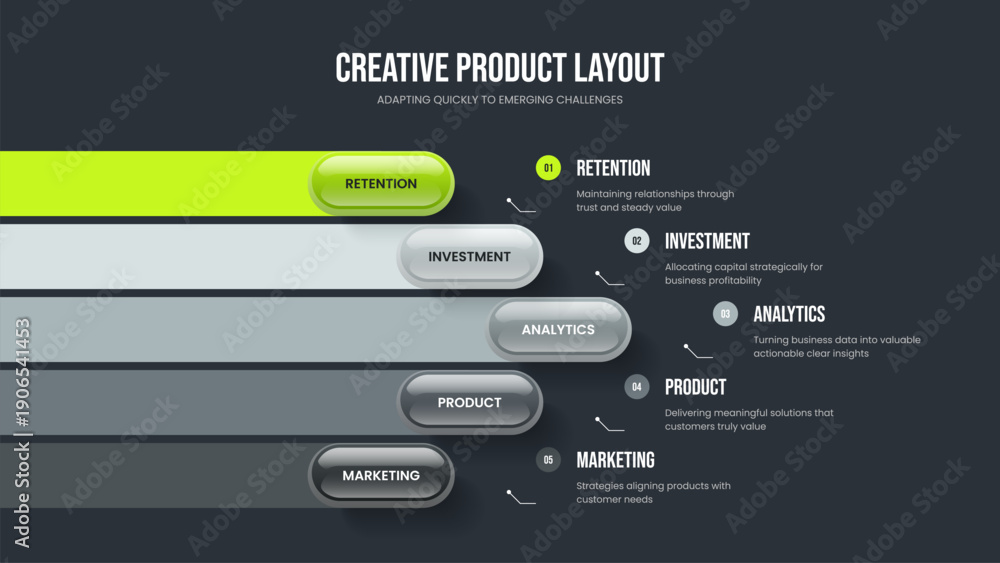 CREATIVE PRODUCT LAYOUT
ADAPTING QUICKLY TO EMERGING CHALLENGES

RETENTION
INVESTMENT
ANALYTICS
PRODUCT
MARKETING

01 RETENTION
Maintaining relationships through trust and steady value

02 INVESTMENT
Allocating capital strategically for business profitability

03 ANALYTICS
Turning business data into valuable actionable clear insights

04 PRODUCT
Delivering meaningful solutions that customers truly value

05 MARKETING
Strategies aligning products with customer needs

Adobe Stock | #1906541453